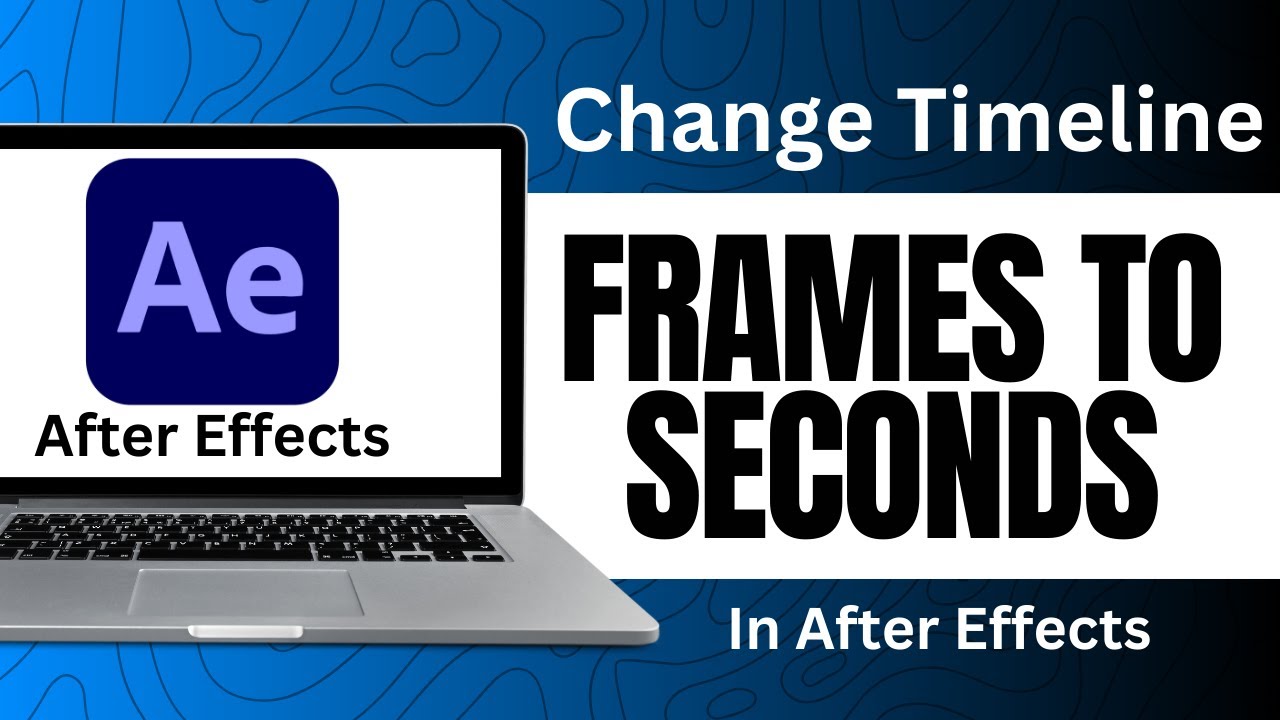 Ae

After Effects

Change Timeline

FRAMES TO SECONDS

In After Effects